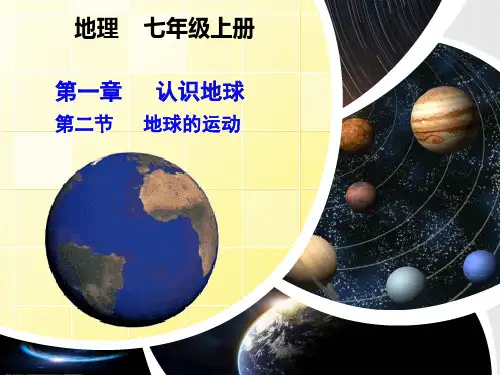 地理　七年级上册

第一章　认识地球
第二节　地球的运动